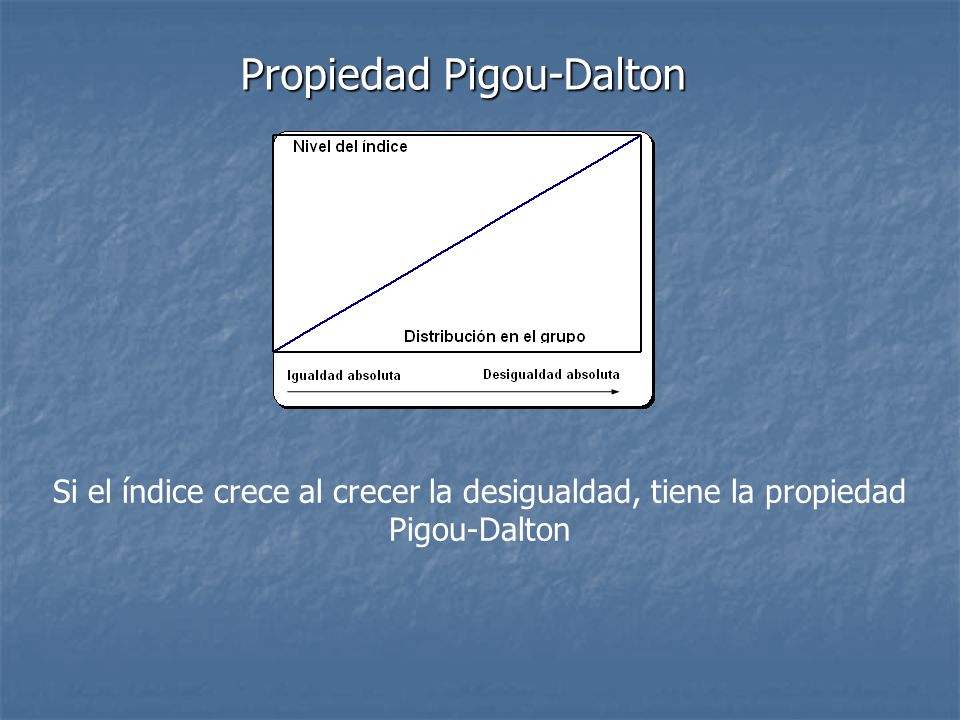 Propiedad Pigou-Dalton

Nivel del índice

Distribución en el grupo

Igualdad absoluta

Desigualdad absoluta

Si el índice crece al crecer la desigualdad, tiene la propiedad Pigou-Dalton